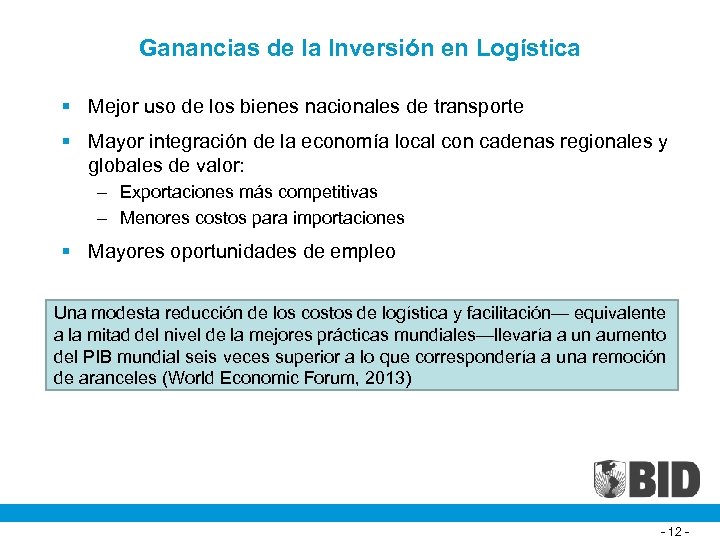 Ganancias de la Inversión en Logística

▪ Mejor uso de los bienes nacionales de transporte

▪ Mayor integración de la economía local con cadenas regionales y globales de valor:
– Exportaciones más competitivas
– Menores costos para importaciones

▪ Mayores oportunidades de empleo

Una modesta reducción de los costos de logística y facilitación— equivalente a la mitad del nivel de la mejores prácticas mundiales—llevaría a un aumento del PIB mundial seis veces superior a lo que correspondería a una remoción de aranceles (World Economic Forum, 2013)

BID

- 12 -